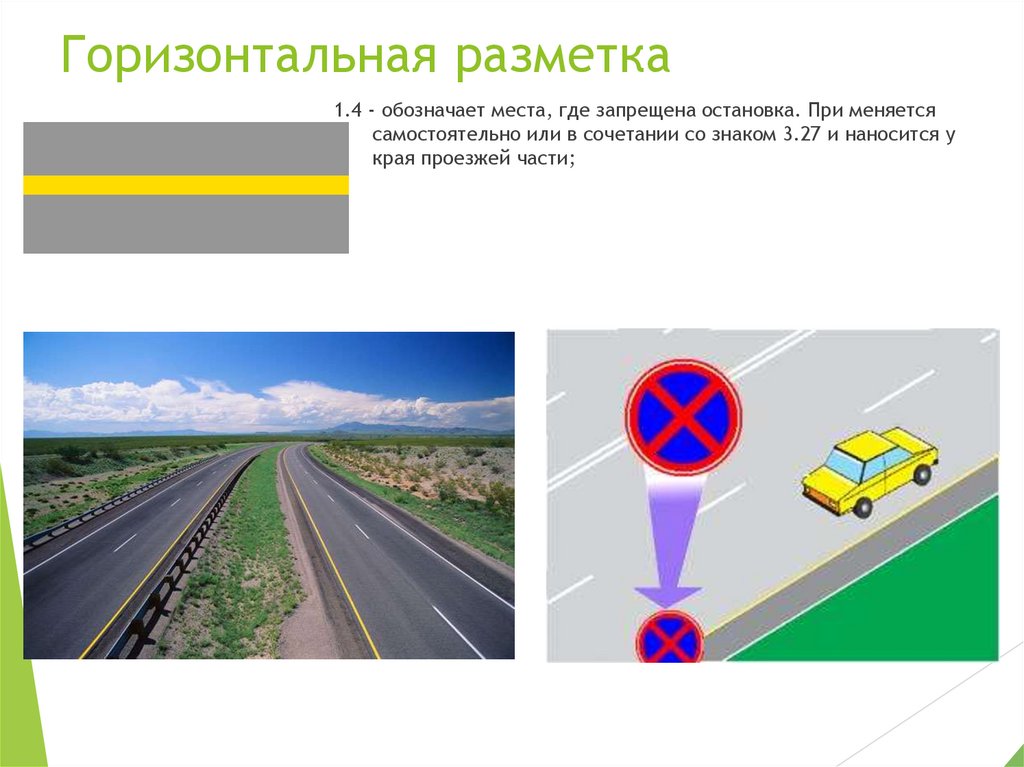 Горизонтальная разметка

1.4 - обозначает места, где запрещена остановка. При меняется самостоятельно или в сочетании со знаком 3.27 и наносится у края проезжей части;